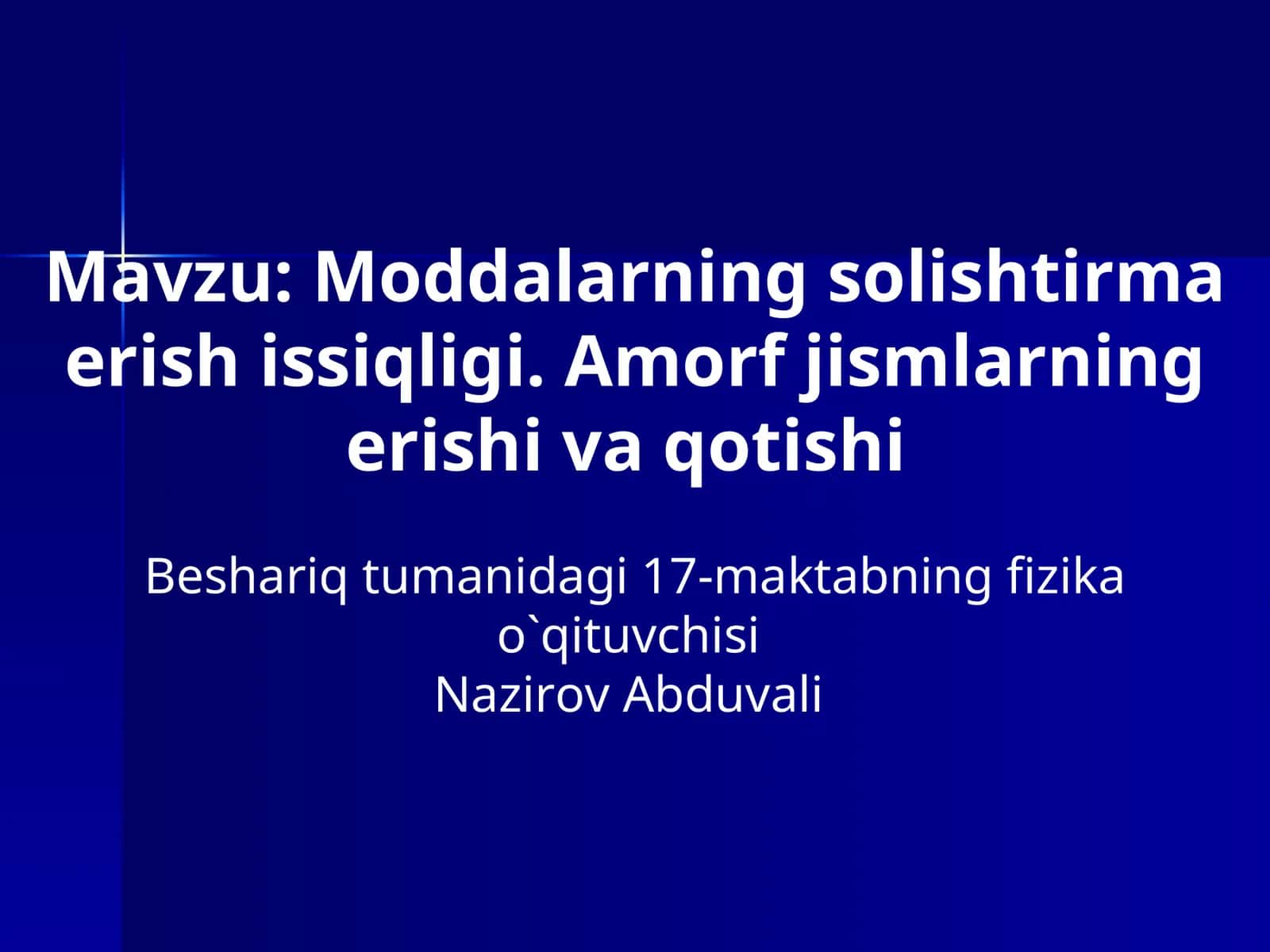 Mavzu: Moddalarning solishtirma erish issiqligi. Amorf jismlarning erishi va qotishi

Beshariq tumanidagi 17-maktabning fizika o`qituvchisi
Nazirov Abduvali